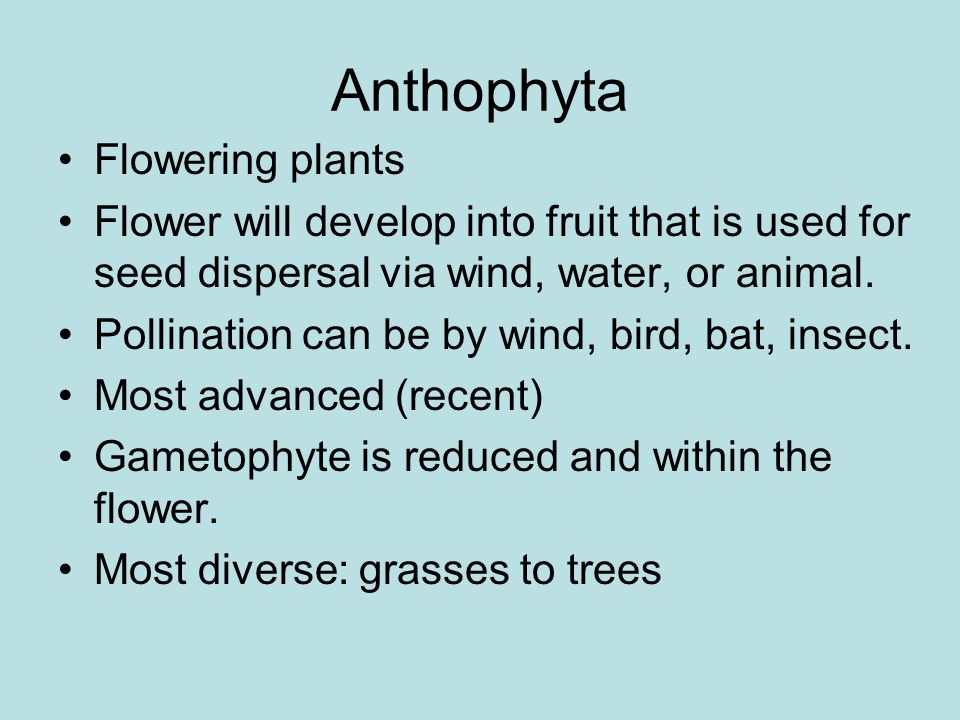 Anthophyta

• Flowering plants
• Flower will develop into fruit that is used for seed dispersal via wind, water, or animal.
• Pollination can be by wind, bird, bat, insect.
• Most advanced (recent)
• Gametophyte is reduced and within the flower.
• Most diverse: grasses to trees